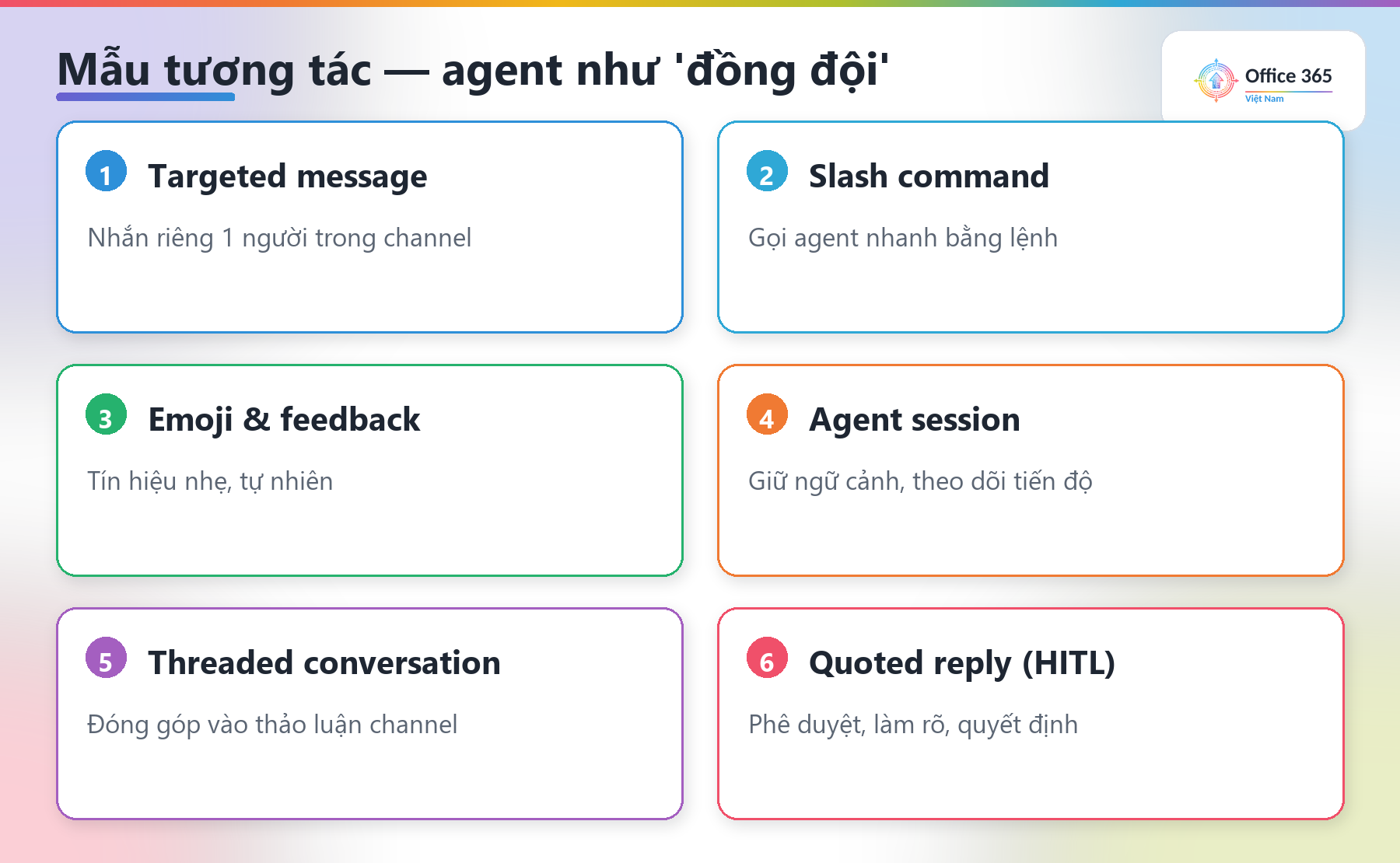 Mẫu tương tác — agent như 'đồng đội'

Office 365
Việt Nam

1 Targeted message

Nhắn riêng 1 người trong channel

2 Slash command

Gọi agent nhanh bằng lệnh

3 Emoji & feedback

Tín hiệu nhẹ, tự nhiên

4 Agent session

Giữ ngữ cảnh, theo dõi tiến độ

5 Threaded conversation

Đóng góp vào thảo luận channel

6 Quoted reply (HITL)

Phê duyệt, làm rõ, quyết định